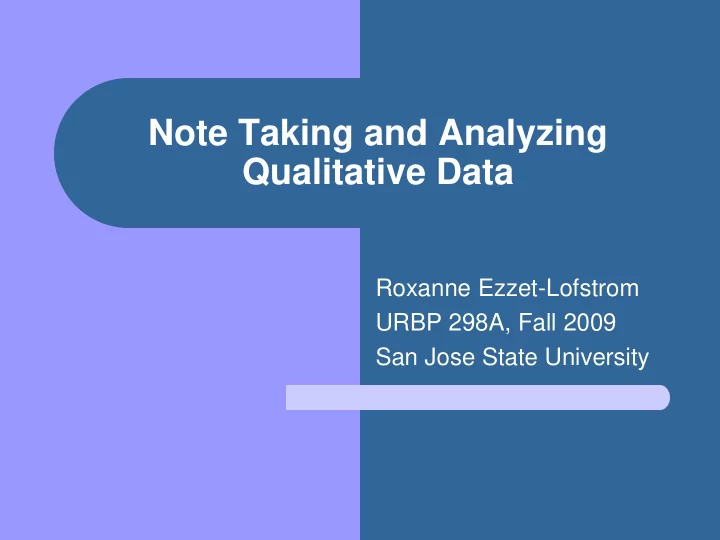 Note Taking and Analyzing Qualitative Data

Roxanne Ezzet-Lofstrom
URBP 298A, Fall 2009
San Jose State University